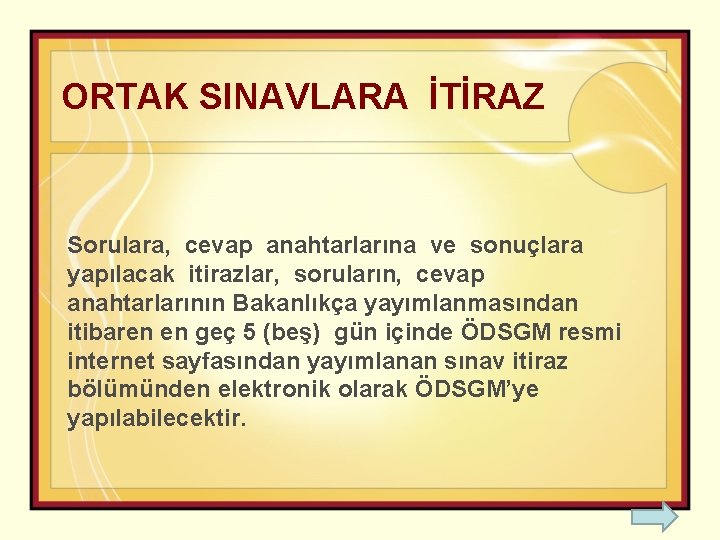 ORTAK SINAVLARA İTİRAZ

Sorulara, cevap anahtarlarına ve sonuçlara yapılacak itirazlar, soruların, cevap anahtarlarının Bakanlıkça yayımlanmasından itibaren en geç 5 (beş) gün içinde ÖDSGM resmi internet sayfasından yayımlanan sınav itiraz bölümünden elektronik olarak ÖDSGM'ye yapılabilecektir.